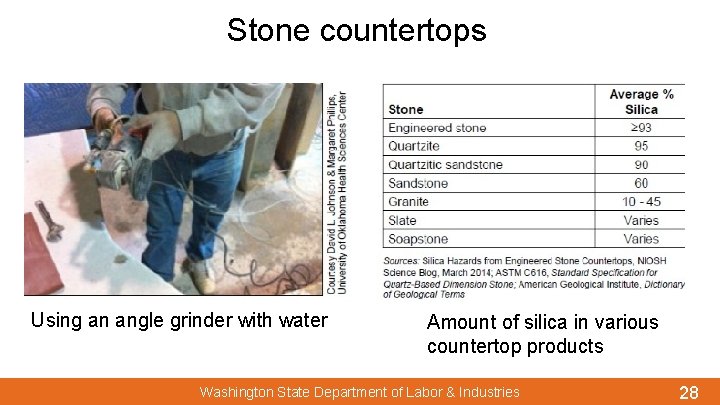 Stone countertops

Courtesy David L. Johnson & Margaret Phillips, University of Oklahoma Health Sciences Center

Using an angle grinder with water

| Stone | Average % Silica |
|---|---|
| Engineered stone | ≥93 |
| Quartzite | 95 |
| Quartzitic sandstone | 90 |
| Sandstone | 60 |
| Granite | 10 - 45 |
| Slate | Varies |
| Soapstone | Varies |

Sources: Silica Hazards from Engineered Stone Countertops, NIOSH Science Blog, March 2014; ASTM C616, Standard Specification for Quartz-Based Dimension Stone; American Geological Institute, Dictionary of Geological Terms

Amount of silica in various countertop products

Washington State Department of Labor & Industries

28